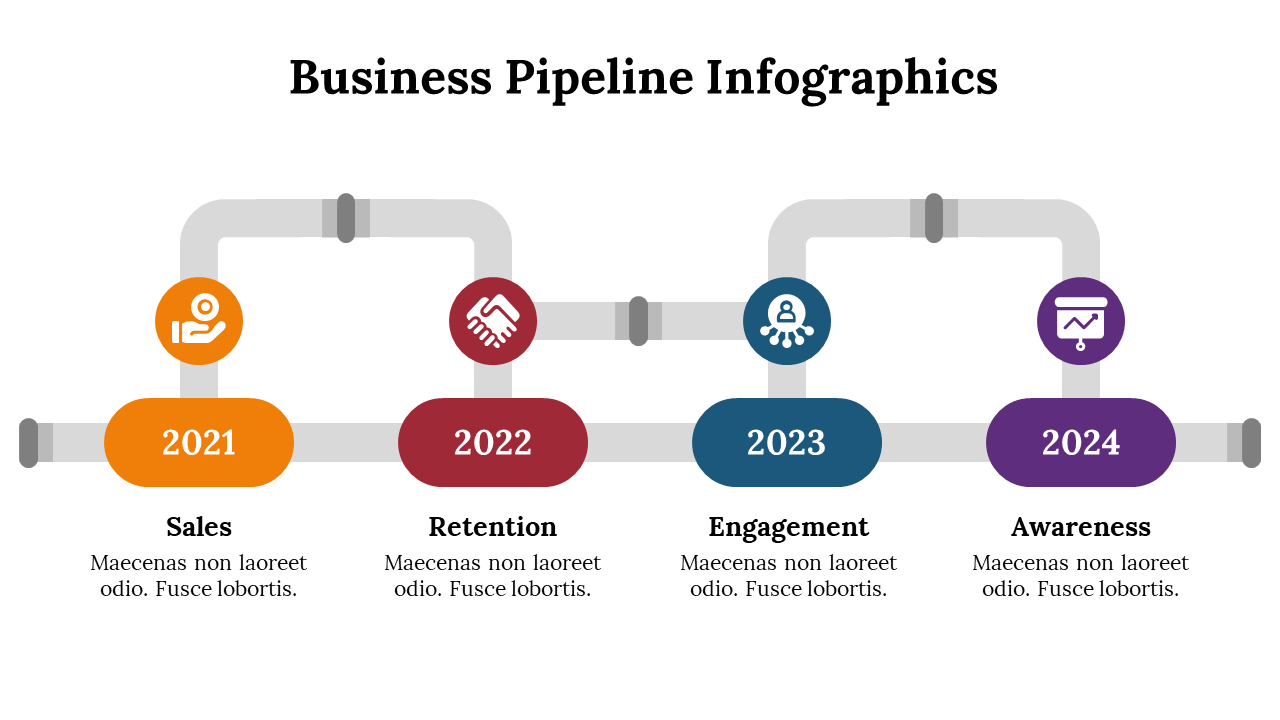 Business Pipeline Infographics

2021

Sales

Maecenas non laoreet odio. Fusce lobortis.

2022

Retention

Maecenas non laoreet odio. Fusce lobortis.

2023

Engagement

Maecenas non laoreet odio. Fusce lobortis.

2024

Awareness

Maecenas non laoreet odio. Fusce lobortis.